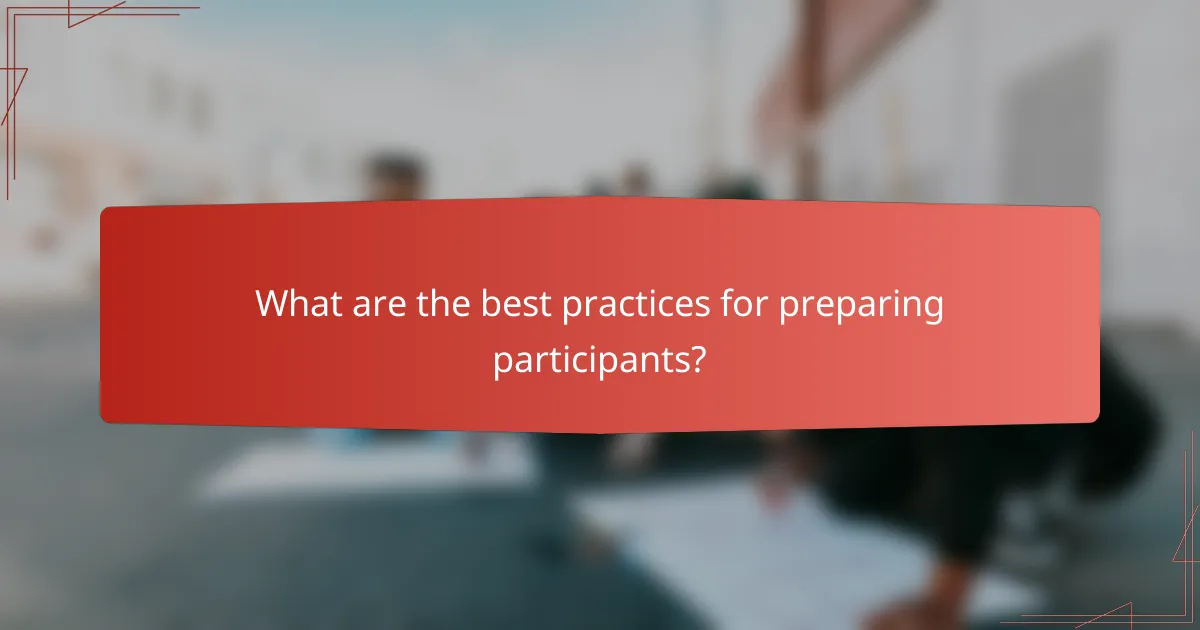 What are the best practices for preparing participants?